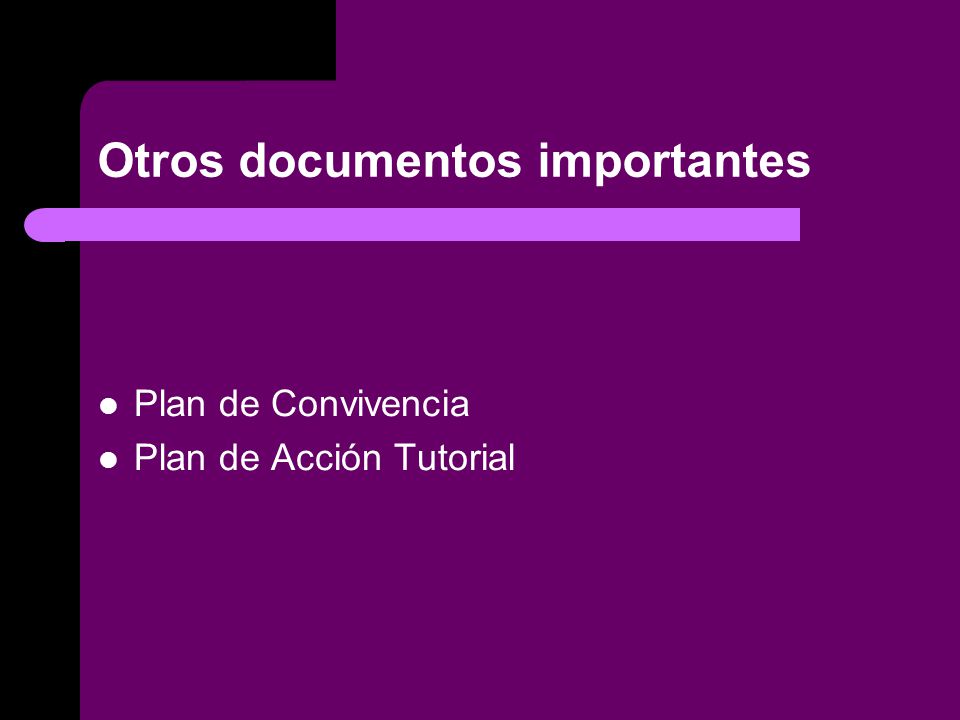 Otros documentos importantes

- Plan de Convivencia
- Plan de Acción Tutorial